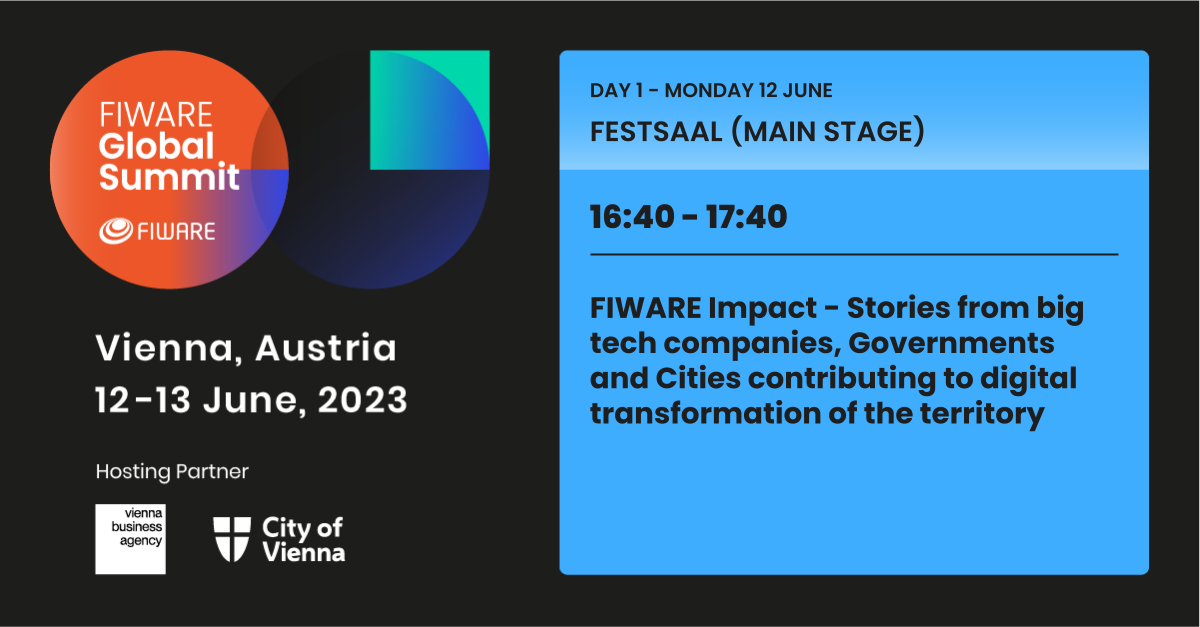 FIWARE Global Summit

FIWARE

Vienna, Austria
12-13 June, 2023

Hosting Partner

vienna business agency

City of Vienna

DAY 1 - MONDAY 12 JUNE

FESTSAAL (MAIN STAGE)

16:40 - 17:40

FIWARE Impact - Stories from big tech companies, Governments and Cities contributing to digital transformation of the territory